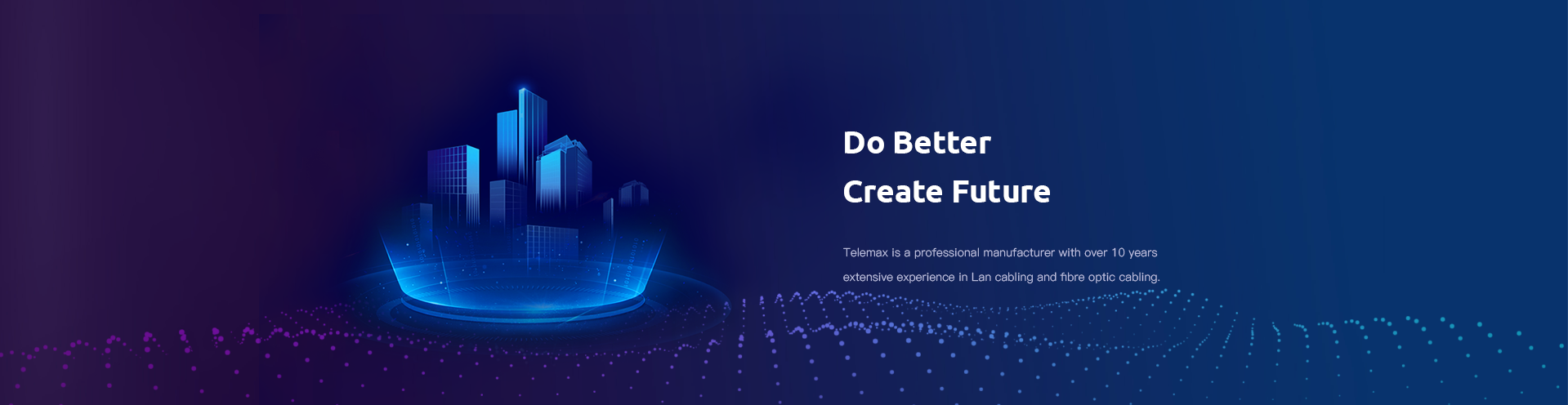 Do Better
Create Future

Telemax is a professional manufacturer with over 10 years extensive experience in Lan cabling and fibre optic cabling.